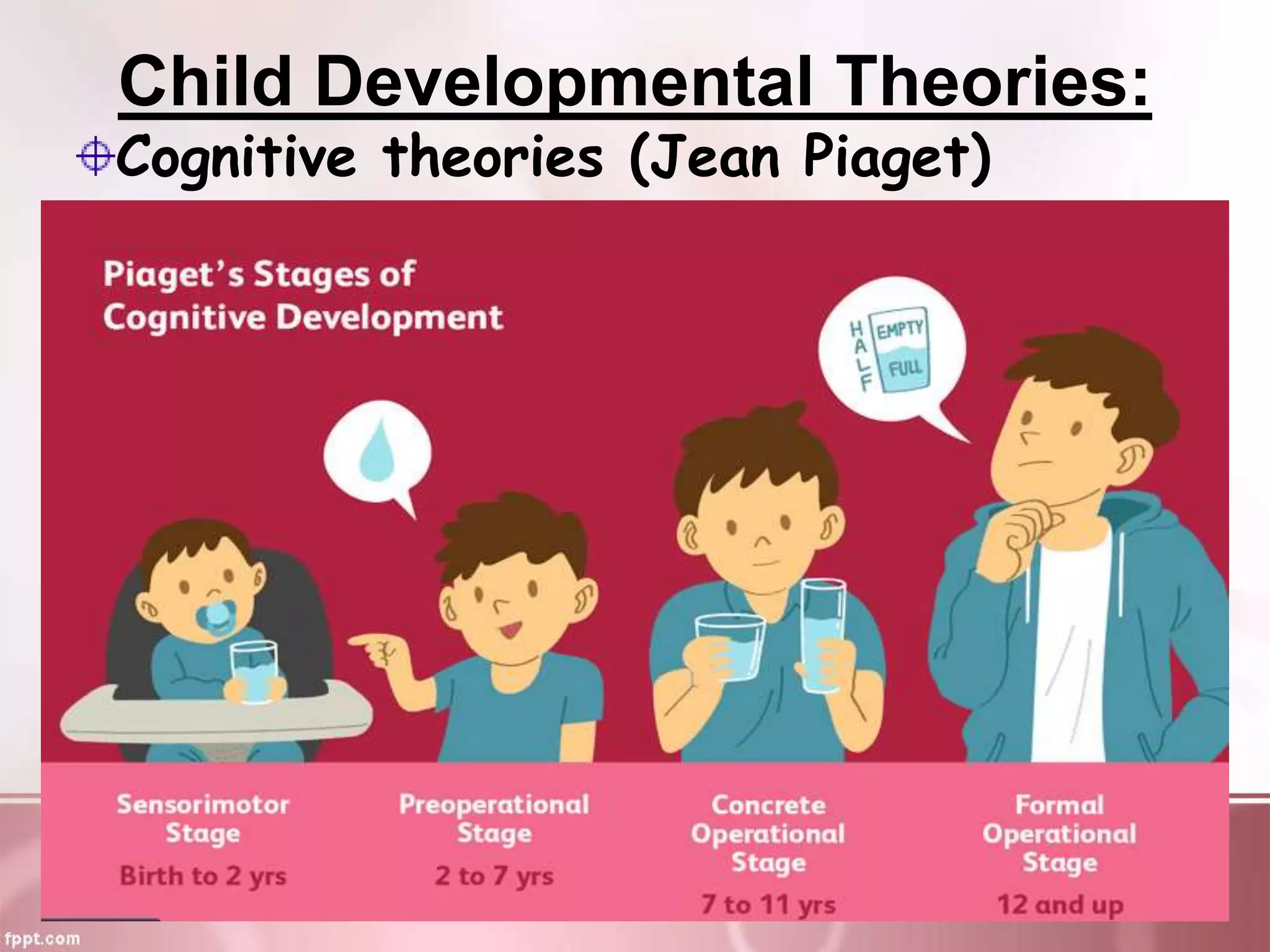 Child Developmental Theories:

Cognitive theories (Jean Piaget)

Piaget's Stages of Cognitive Development

HALF EMPTY FULL

Sensorimotor Stage
Birth to 2 yrs

Preoperational Stage
2 to 7 yrs

Concrete Operational Stage
7 to 11 yrs

Formal Operational Stage
12 and up

fppt.com